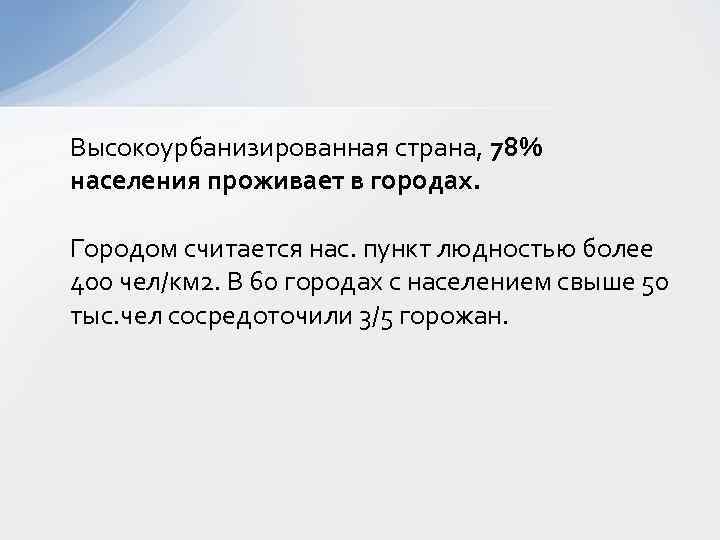 Высокоурбанизированная страна, 78% населения проживает в городах.

Городом считается нас. пункт людностью более 400 чел/км2. В 60 городах с населением свыше 50 тыс.чел сосредоточили 3/5 горожан.